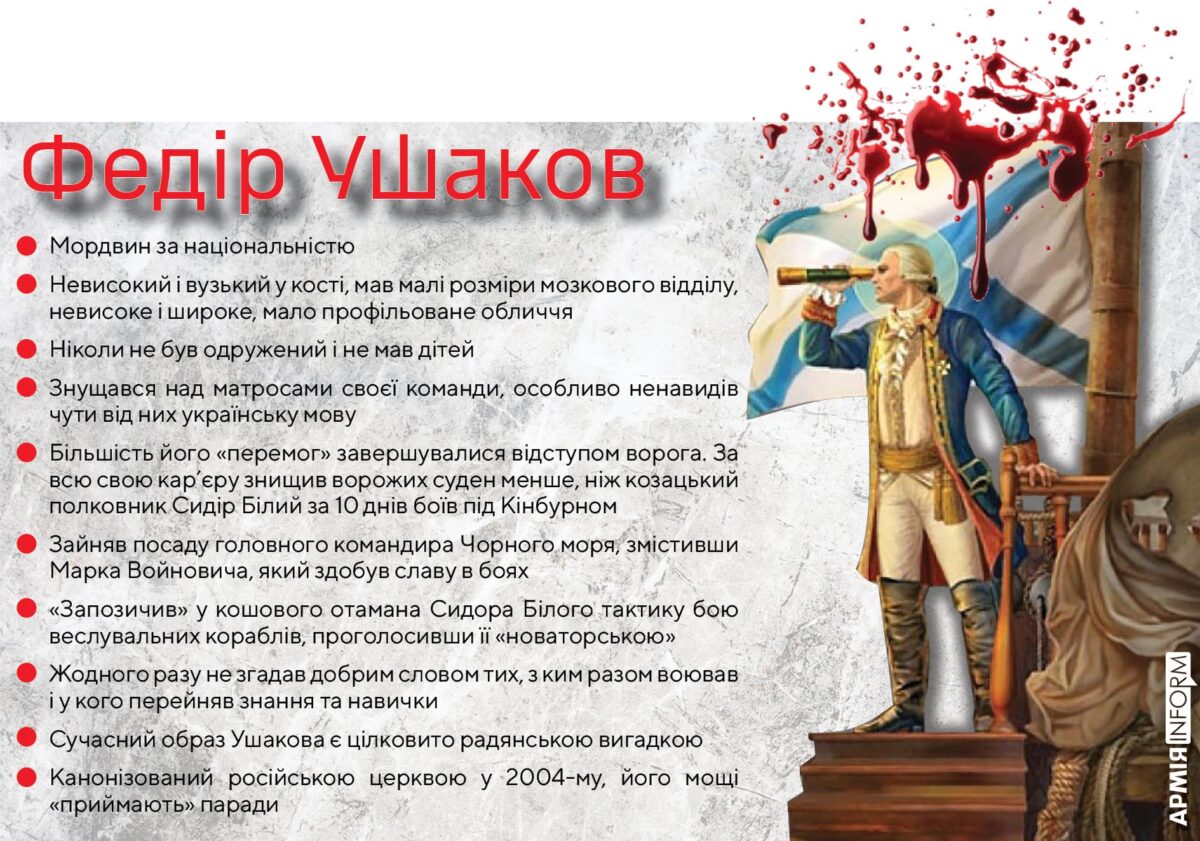 Федір Ушаков

Мордвин за національністю

Невисокий і вузький у кості, мав малі розміри мозкового відділу, невисоке і широке, мало профільоване обличчя

Ніколи не був одружений і не мав дітей

Знущався над матросами своєї команди, особливо ненавидів чути від них українську мову

Більшість його «перемог» завершувалися відступом ворога. За всю свою кар'єру знищив ворожих суден менше, ніж козацький полковник Сидір Білий за 10 днів боїв під Кінбурном

Зайняв посаду головного командира Чорного моря, змістивши Марка Войновича, який здобув славу в боях

«Запозичив» у кошового отамана Сидора Білого тактику бою веслувальних кораблів, проголосивши її «новаторською»

Жодного разу не згадав добрим словом тих, з ким разом воював і у кого перейняв знання та навички

Сучасний образ Ушакова є цілковито радянською вигадкою

Канонізований російською церквою у 2004-му, його мощі «приймають» паради

АРМІЯINFORM